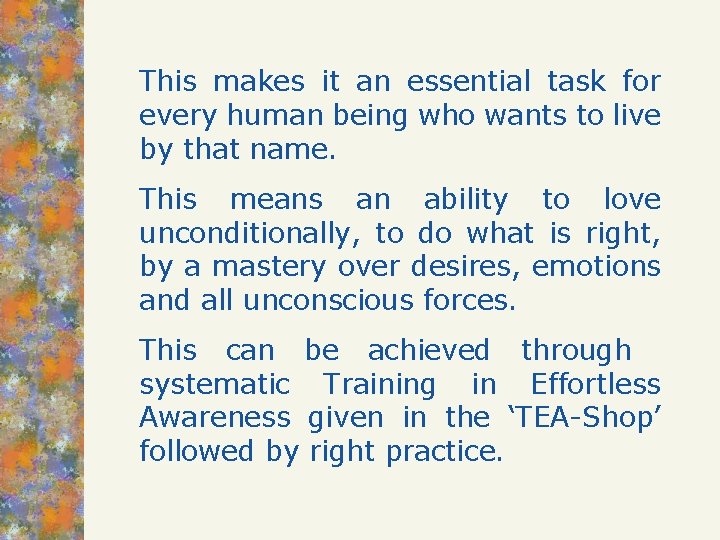 This makes it an essential task for every human being who wants to live by that name.

This means an ability to love unconditionally, to do what is right, by a mastery over desires, emotions and all unconscious forces.

This can be achieved through systematic Training in Effortless Awareness given in the ‘TEA-Shop’ followed by right practice.